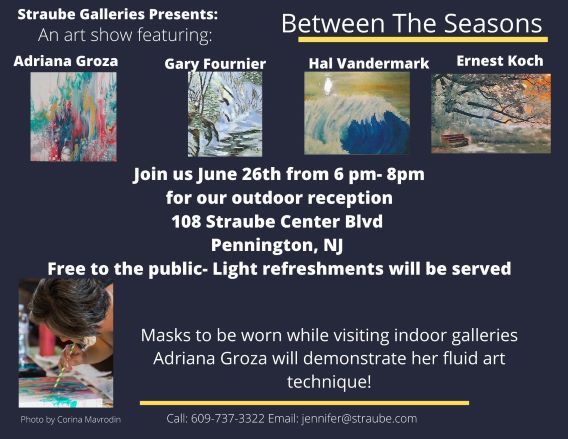 Straube Galleries Presents:
An art show featuring:

Between The Seasons

Adriana Groza

Gary Fournier

Hal Vandermark

Ernest Koch

Join us June 26th from 6 pm- 8pm
for our outdoor reception
108 Straube Center Blvd
Pennington, NJ
Free to the public- Light refreshments will be served

Masks to be worn while visiting indoor galleries
Adriana Groza will demonstrate her fluid art technique!

Photo by Corina Mavrodin

Call: 609-737-3322 Email: jennifer@straube.com